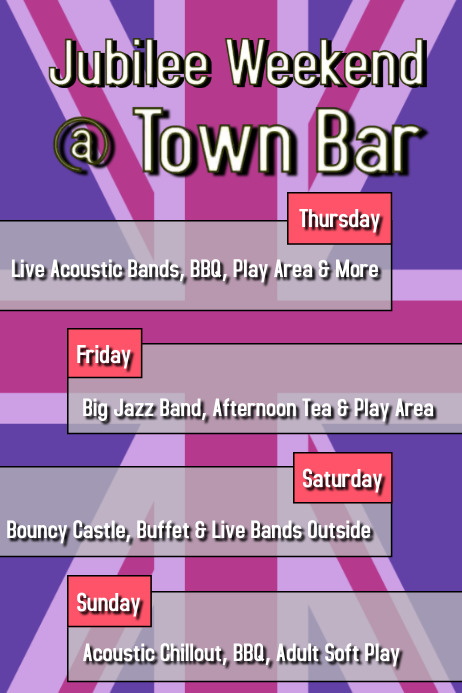 Jubilee Weekend
@ Town Bar

Thursday
Live Acoustic Bands, BBQ, Play Area & More

Friday
Big Jazz Band, Afternoon Tea & Play Area

Saturday
Bouncy Castle, Buffet & Live Bands Outside

Sunday
Acoustic Chillout, BBQ, Adult Soft Play